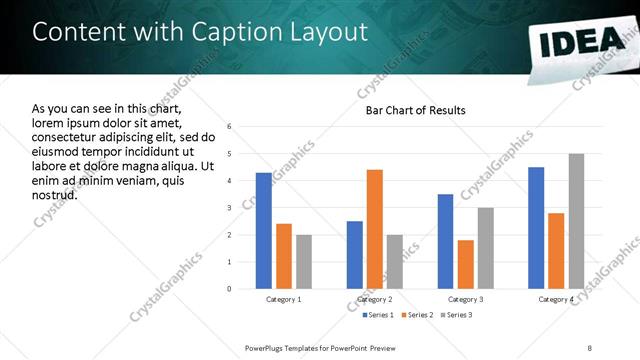 Content with Caption Layout

IDEA

As you can see in this chart, lorem ipsum dolor sit amet, consectetur adipiscing elit, sed do eiusmod tempor incididunt ut labore et dolore magna aliqua. Ut enim ad minim veniam, quis nostrud.

Bar Chart of Results

6
5
4
3
2
1
0

Category 1
Category 2
Category 3
Category 4

Series 1 Series 2 Series 3

CrystalGraphics

PowerPlugs Templates for PowerPoint Preview

8